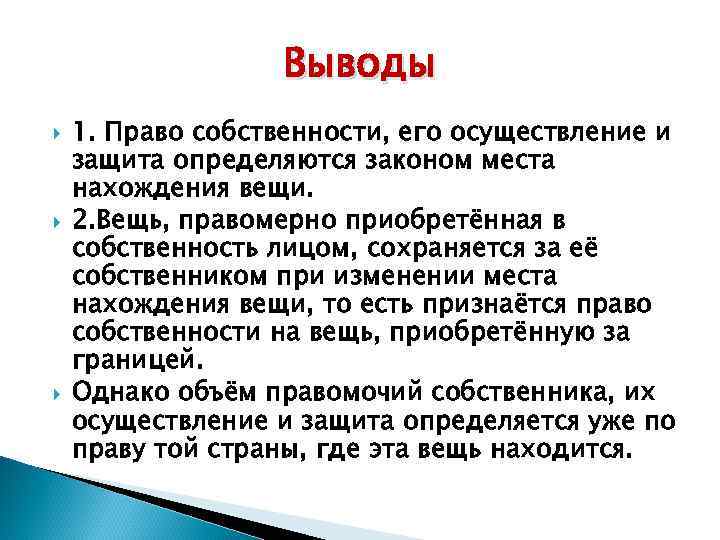 Выводы

1. Право собственности, его осуществление и защита определяются законом места нахождения вещи.

2.Вещь, правомерно приобретённая в собственность лицом, сохраняется за её собственником при изменении места нахождения вещи, то есть признаётся право собственности на вещь, приобретённую за границей.

Однако объём правомочий собственника, их осуществление и защита определяется уже по праву той страны, где эта вещь находится.